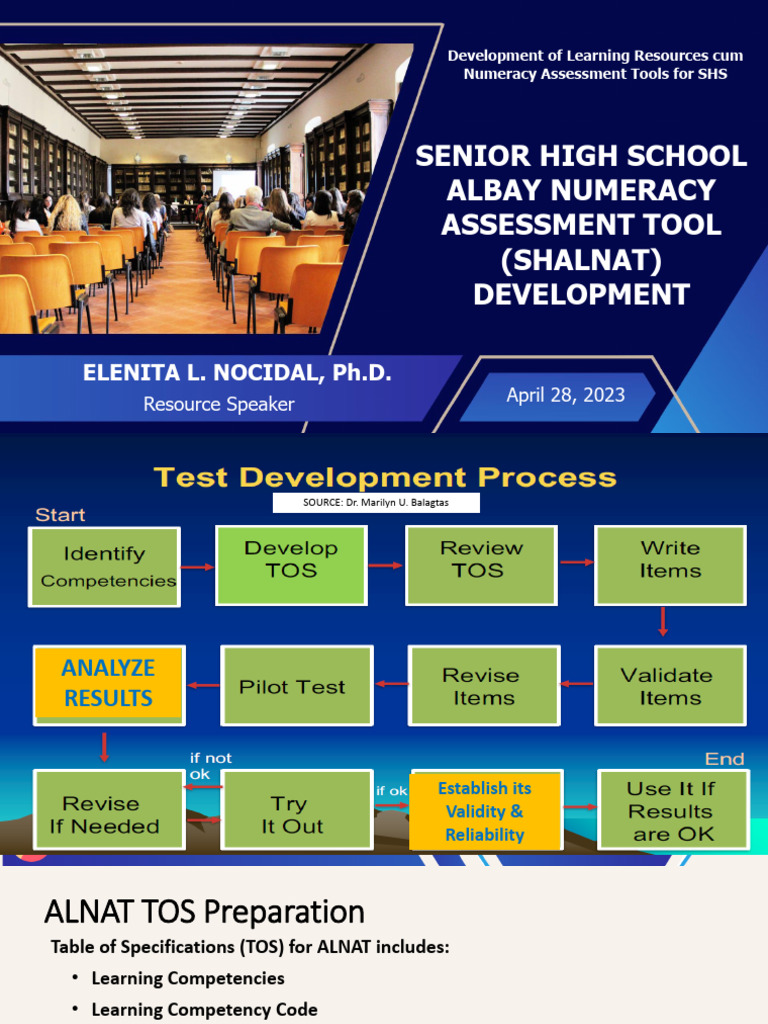 Development of Learning Resources cum Numeracy Assessment Tools for SHS

SENIOR HIGH SCHOOL ALBAY NUMERACY ASSESSMENT TOOL (SHALNAT) DEVELOPMENT

ELENITA L. NOCIDAL, Ph.D.
Resource Speaker

April 28, 2023

Test Development Process

SOURCE: Dr. Marilyn U. Balagtas

Start

Identify Competencies

Develop TOS

Review TOS

Write Items

Validate Items

Revise Items

Pilot Test

ANALYZE RESULTS

Revise If Needed

if not ok

Try It Out

if ok

Establish its Validity & Reliability

End

Use It If Results are OK

ALNAT TOS Preparation

Table of Specifications (TOS) for ALNAT includes:

• Learning Competencies
• Learning Competency Code